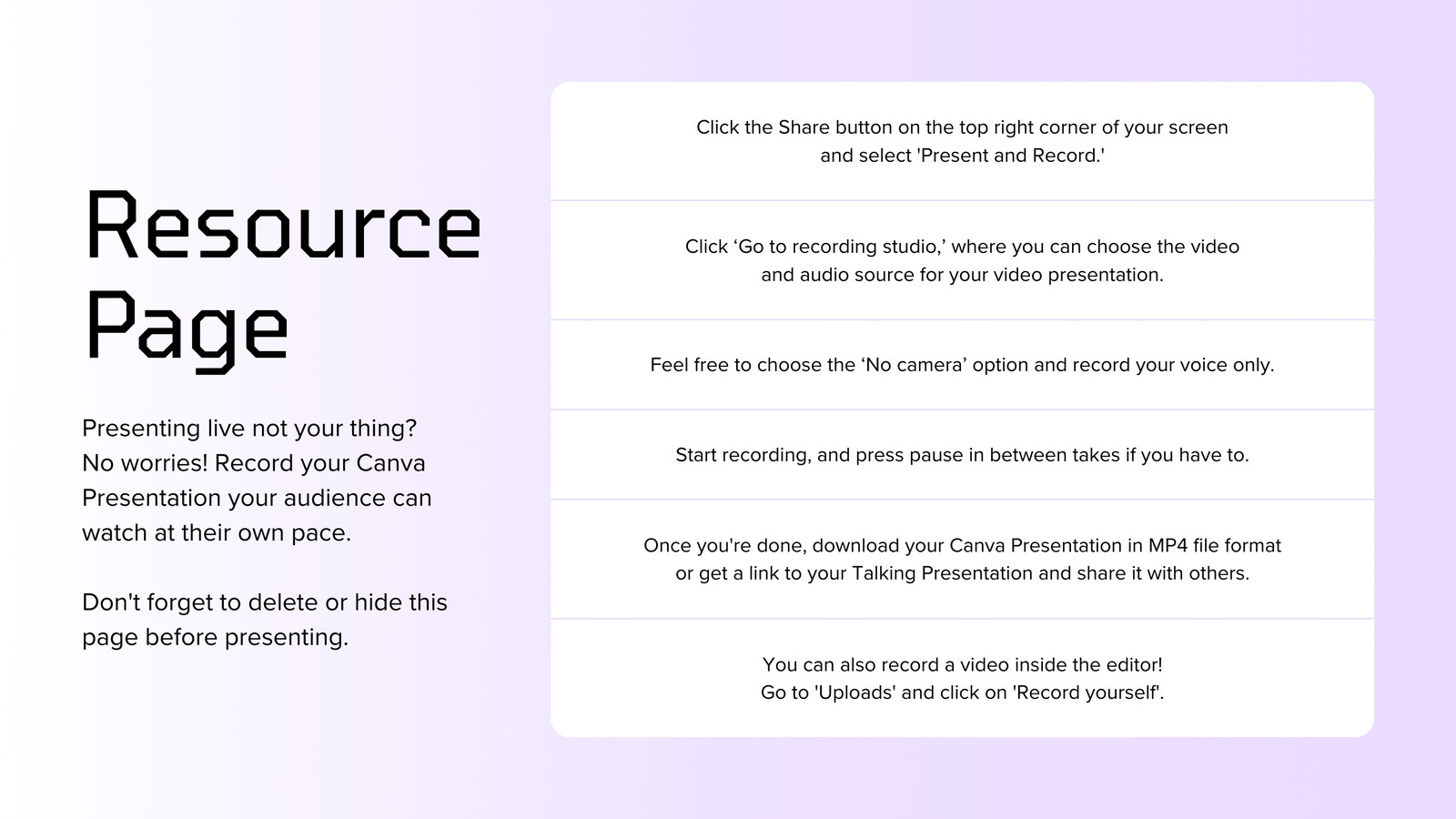 Resource Page

Presenting live not your thing? No worries! Record your Canva Presentation your audience can watch at their own pace.

Don't forget to delete or hide this page before presenting.

Click the Share button on the top right corner of your screen and select 'Present and Record.'

Click ‘Go to recording studio,’ where you can choose the video and audio source for your video presentation.

Feel free to choose the ‘No camera’ option and record your voice only.

Start recording, and press pause in between takes if you have to.

Once you're done, download your Canva Presentation in MP4 file format or get a link to your Talking Presentation and share it with others.

You can also record a video inside the editor! Go to 'Uploads' and click on 'Record yourself'.